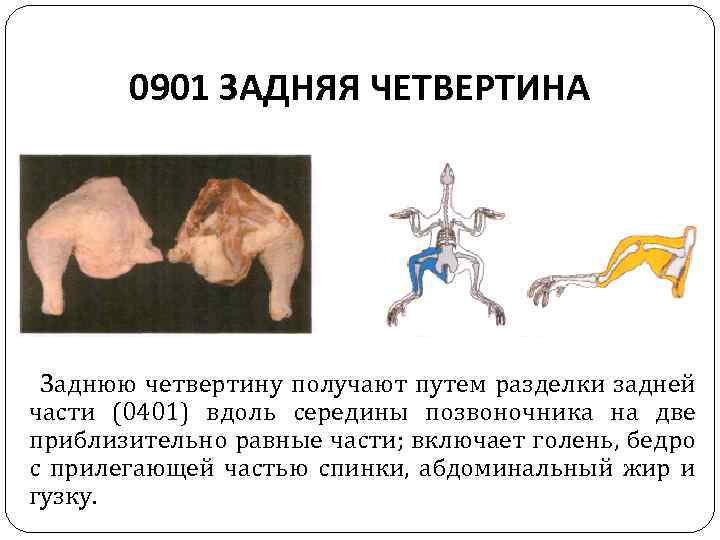 0901 ЗАДНЯЯ ЧЕТВЕРТИНА

Заднюю четвертину получают путем разделки задней части (0401) вдоль середины позвоночника на две приблизительно равные части; включает голень, бедро с прилегающей частью спинки, абдоминальный жир и гузку.